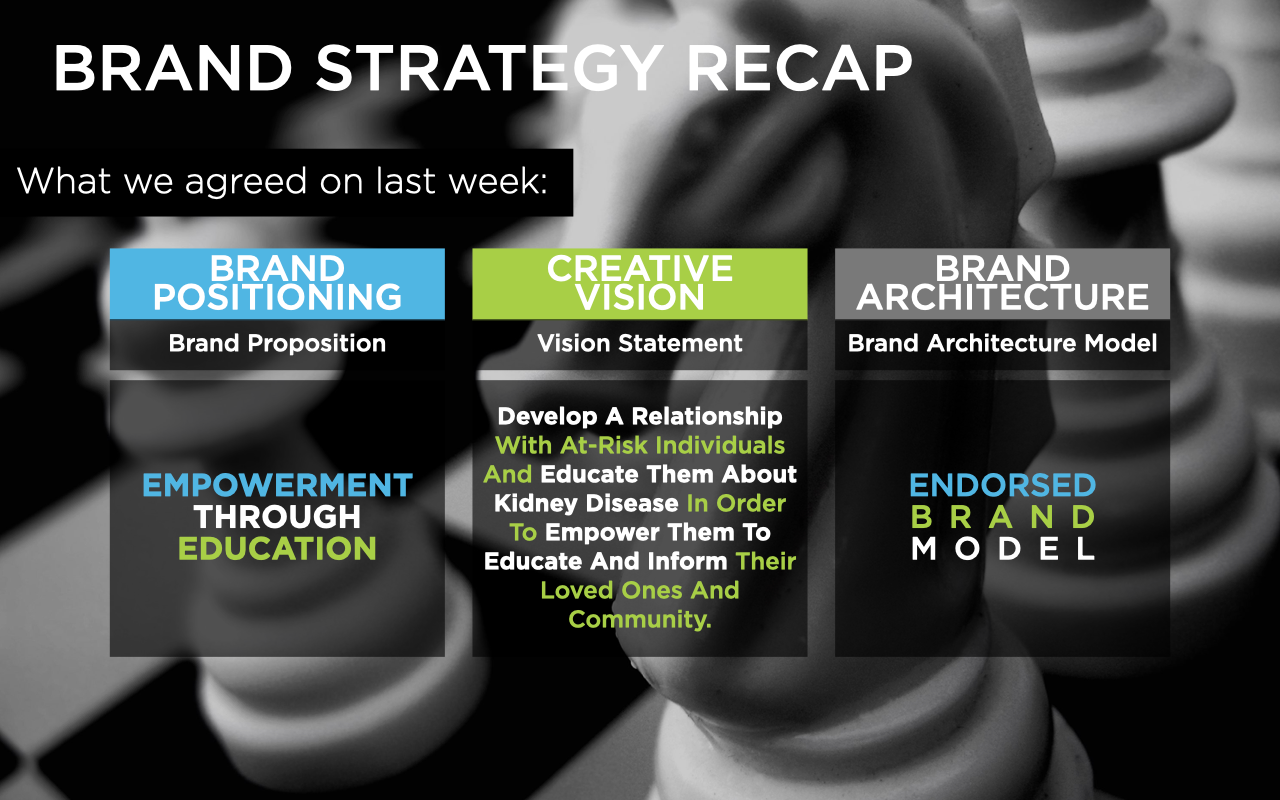 BRAND STRATEGY RECAP

What we agreed on last week:

BRAND POSITIONING

Brand Proposition

EMPOWERMENT THROUGH EDUCATION

CREATIVE VISION

Vision Statement

Develop A Relationship With At-Risk Individuals And Educate Them About Kidney Disease In Order To Empower Them To Educate And Inform Their Loved Ones And Community.

BRAND ARCHITECTURE

Brand Architecture Model

ENDORSED BRAND MODEL